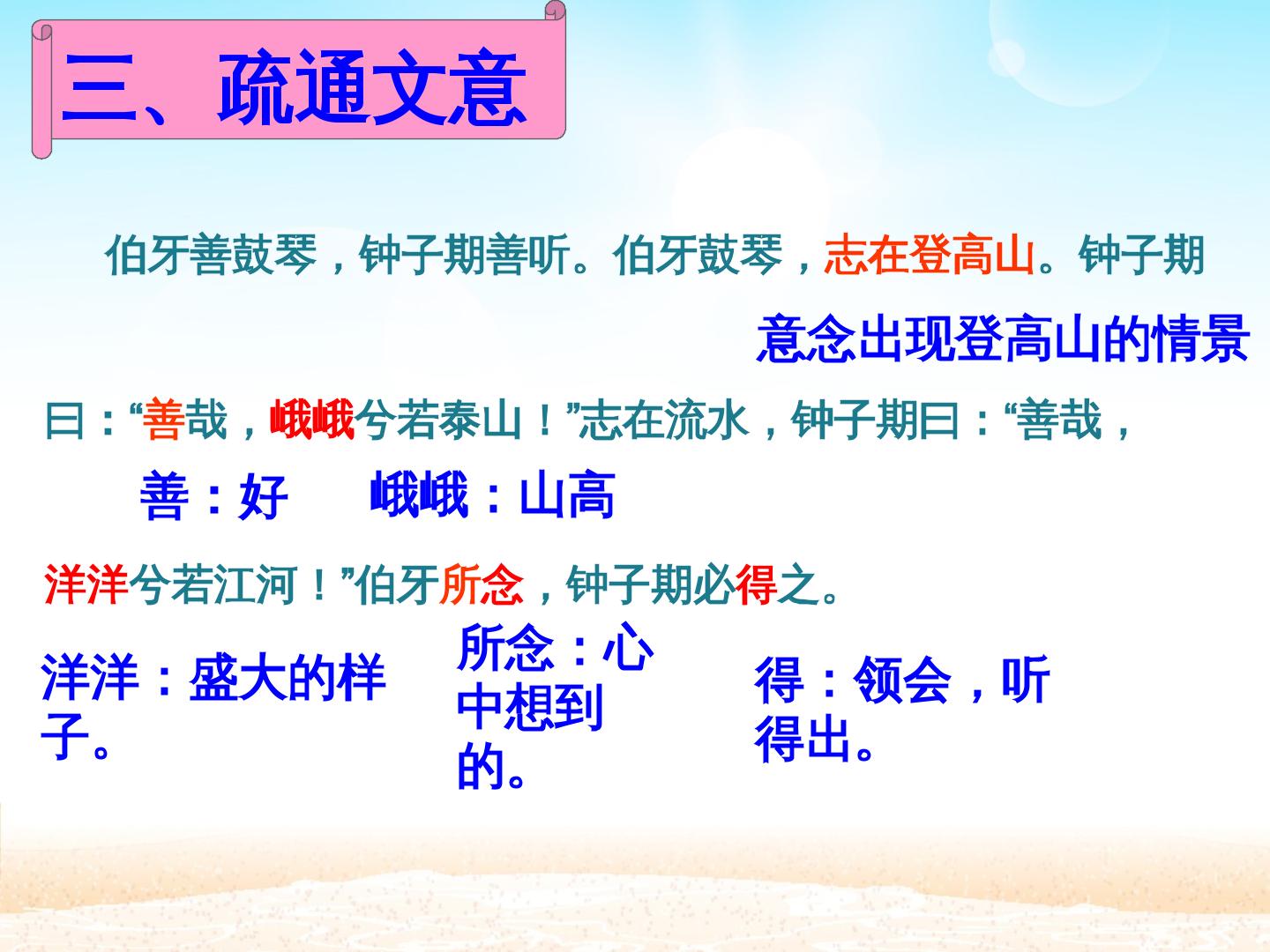 三、疏通文意

伯牙善鼓琴，钟子期善听。伯牙鼓琴，志在登高山。钟子期

意念出现登高山的情景

曰：“善哉，峨峨兮若泰山！”志在流水，钟子期曰：“善哉，

善：好 峨峨：山高

洋洋兮若江河！”伯牙所念，钟子期必得之。

洋洋：盛大的样子。

所念：心中想到的。

得：领会，听得出。